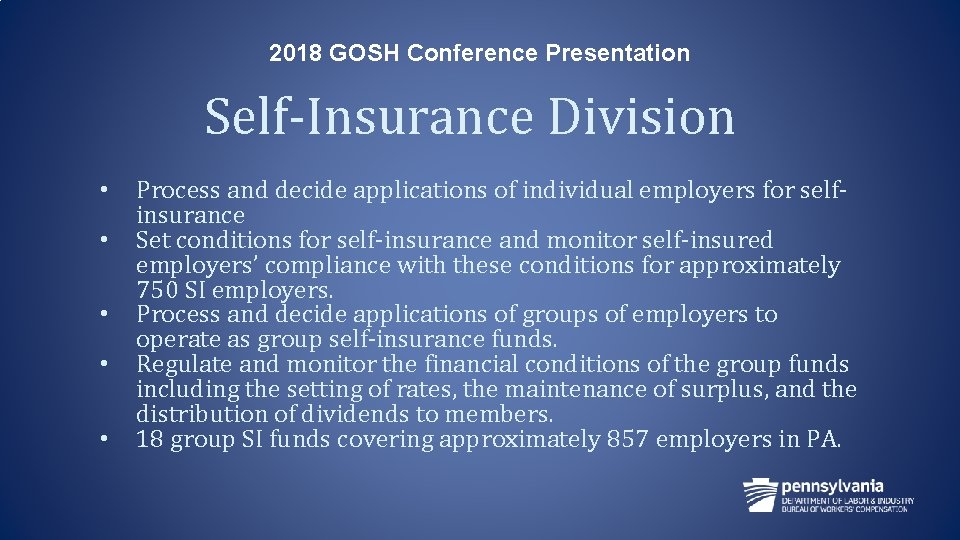 2018 GOSH Conference Presentation

Self-Insurance Division

• Process and decide applications of individual employers for self-insurance
• Set conditions for self-insurance and monitor self-insured employers' compliance with these conditions for approximately 750 SI employers.
• Process and decide applications of groups of employers to operate as group self-insurance funds.
• Regulate and monitor the financial conditions of the group funds including the setting of rates, the maintenance of surplus, and the distribution of dividends to members.
• 18 group SI funds covering approximately 857 employers in PA.

pennsylvania
DEPARTMENT OF LABOR & INDUSTRY
BUREAU OF WORKERS' COMPENSATION